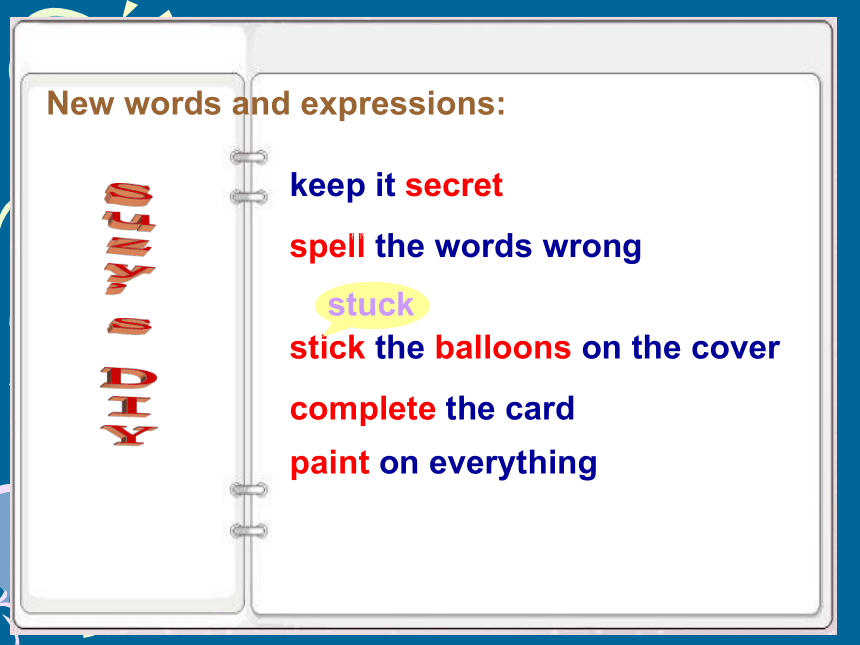 New words and expressions:

SUZY'S DIY

keep it secret

spell the words wrong

stuck

stick the balloons on the cover

complete the card

paint on everything